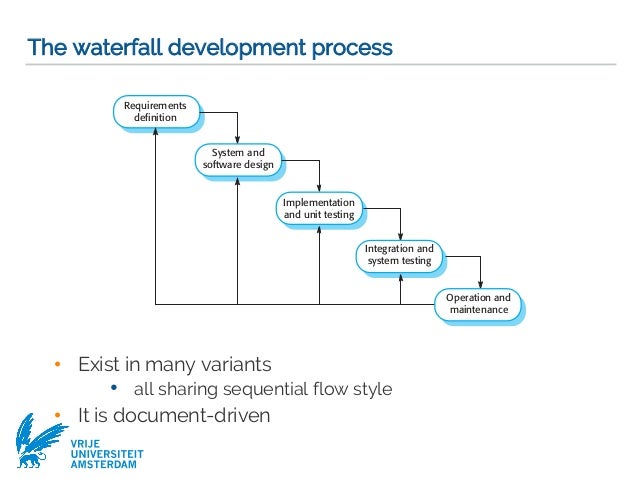 The waterfall development process

Requirements definition

System and software design

Implementation and unit testing

Integration and system testing

Operation and maintenance

• Exist in many variants
  • all sharing sequential flow style
• It is document-driven

VRIJE UNIVERSITEIT AMSTERDAM